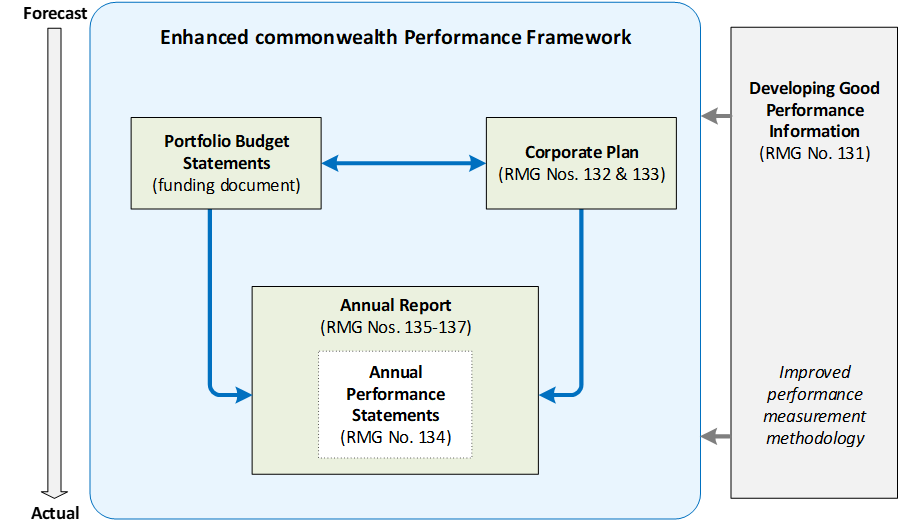 Forecast

Actual

Enhanced commonwealth Performance Framework

Portfolio Budget Statements (funding document)

Corporate Plan (RMG Nos. 132 & 133)

Annual Report (RMG Nos. 135-137)

Annual Performance Statements (RMG No. 134)

Developing Good Performance Information (RMG No. 131)

Improved performance measurement methodology